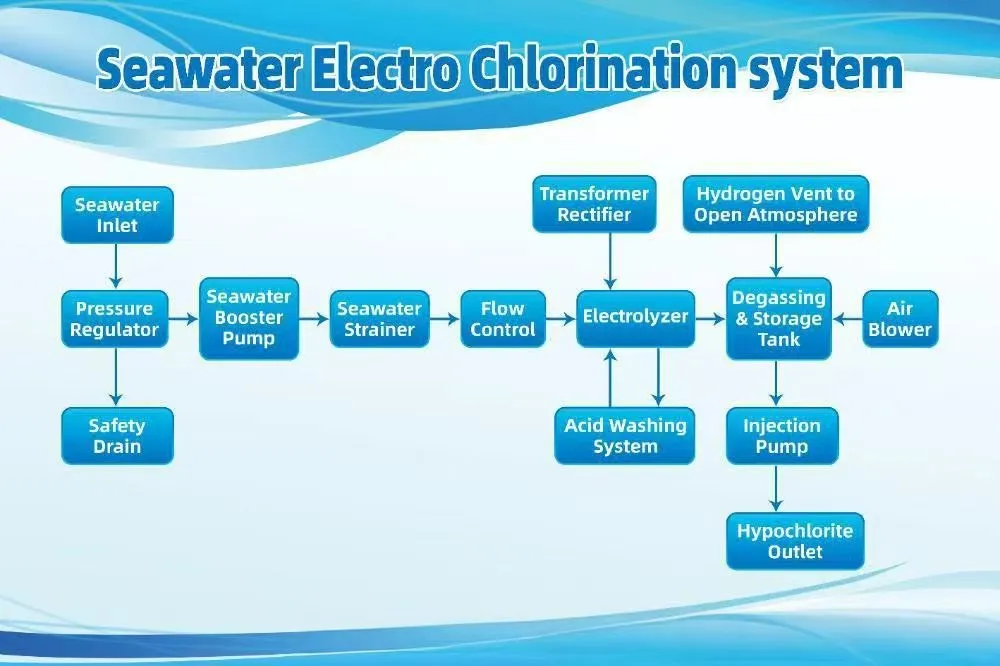 Seawater Electro Chlorination system

Seawater Inlet

Pressure Regulator

Safety Drain

Seawater Booster Pump

Seawater Strainer

Flow Control

Transformer Rectifier

Electrolyzer

Acid Washing System

Hydrogen Vent to Open Atmosphere

Degassing & Storage Tank

Air Blower

Injection Pump

Hypochlorite Outlet